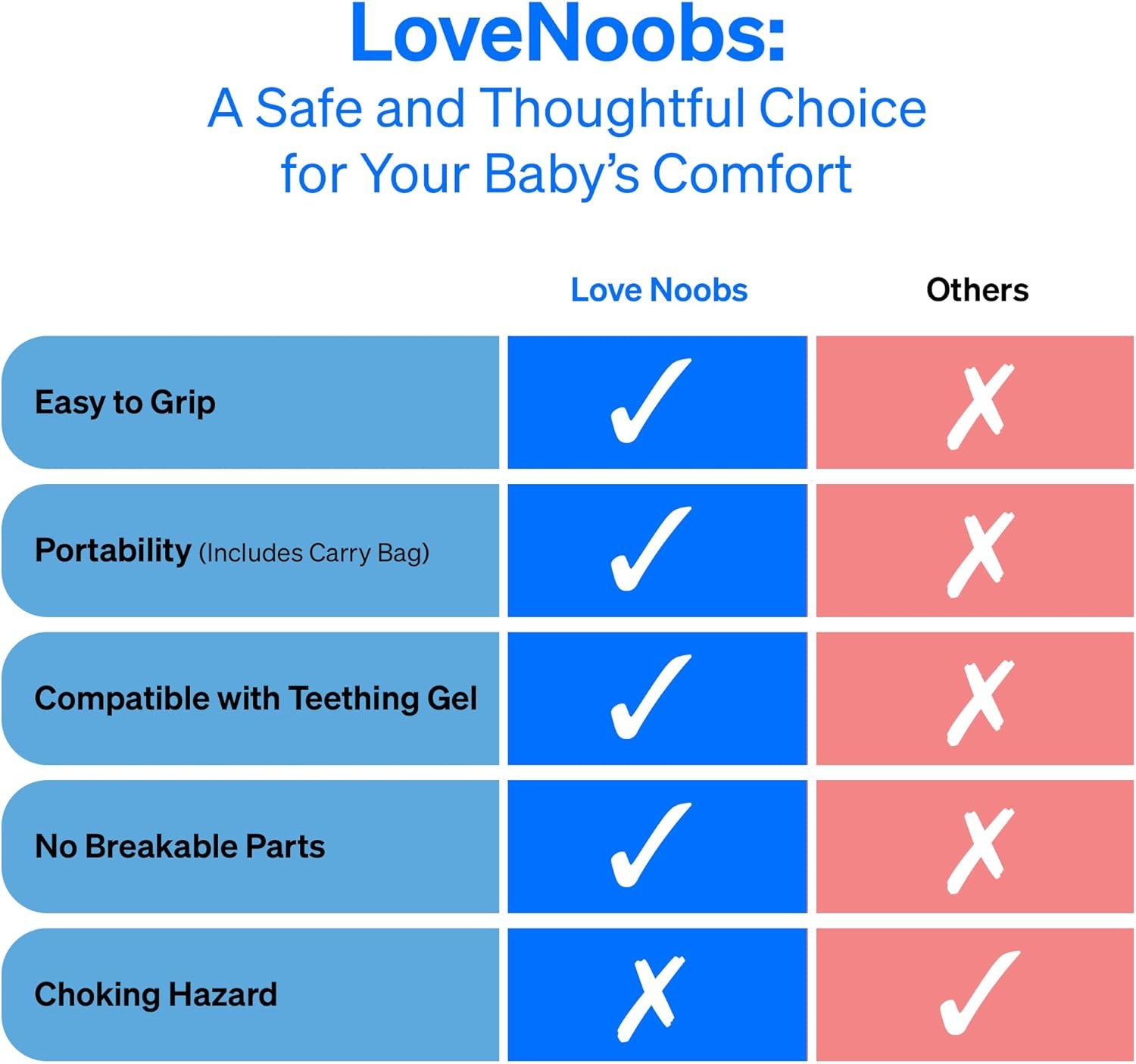 LoveNoobs:
A Safe and Thoughtful Choice for Your Baby's Comfort

| | Love Noobs | Others |
|---|---|---|
| Easy to Grip | ✓ | ✗ |
| Portability (Includes Carry Bag) | ✓ | ✗ |
| Compatible with Teething Gel | ✓ | ✗ |
| No Breakable Parts | ✓ | ✗ |
| Choking Hazard | ✗ | ✓ |